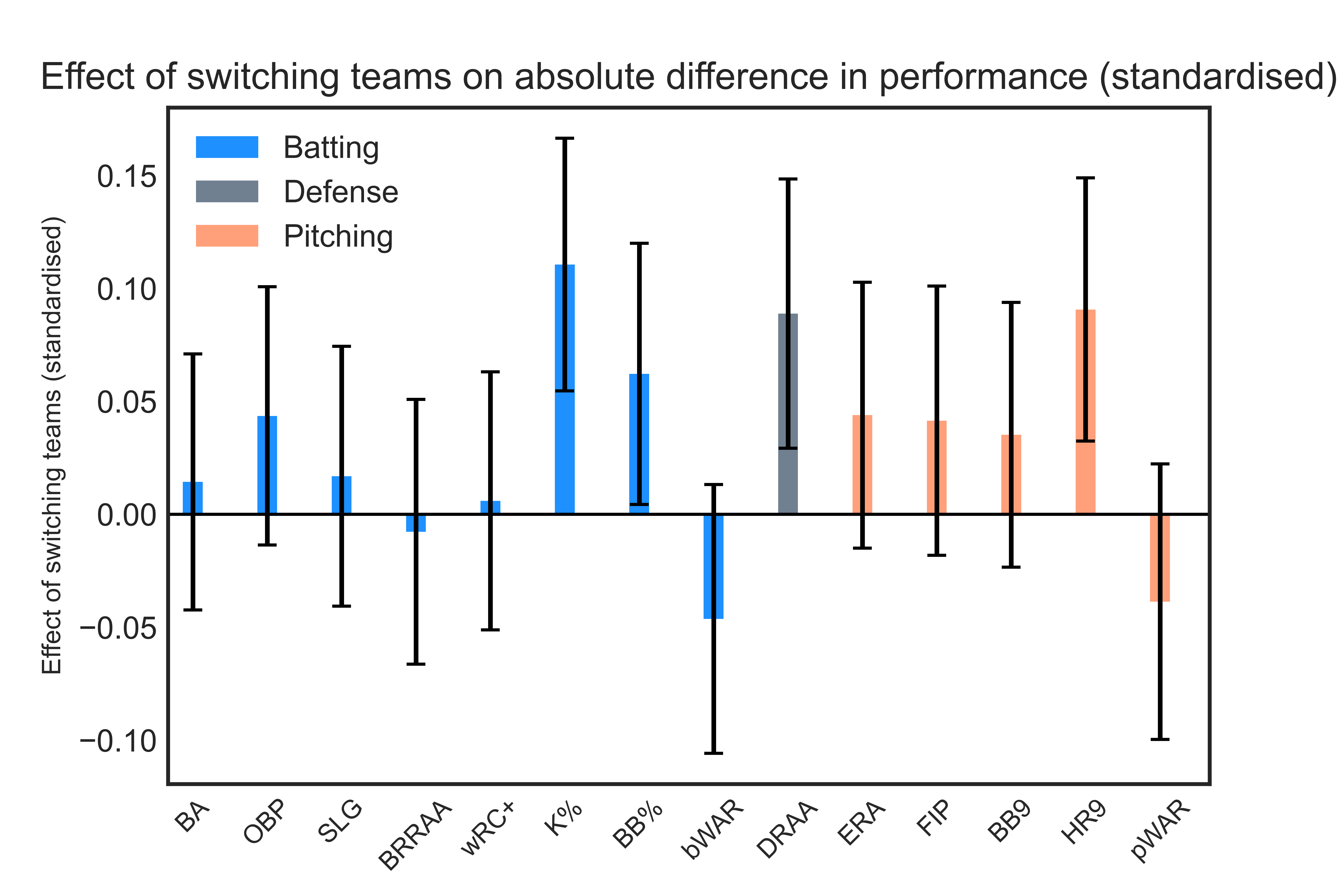 Effect of switching teams on absolute difference in performance (standardised)

Batting
Defense
Pitching

Effect of switching teams (standardised)

0.15
0.10
0.05
0.00
−0.05
−0.10

BA
OBP
SLG
BRRAA
wRC+
K%
BB%
bWAR
DRAA
ERA
FIP
BB9
HR9
pWAR